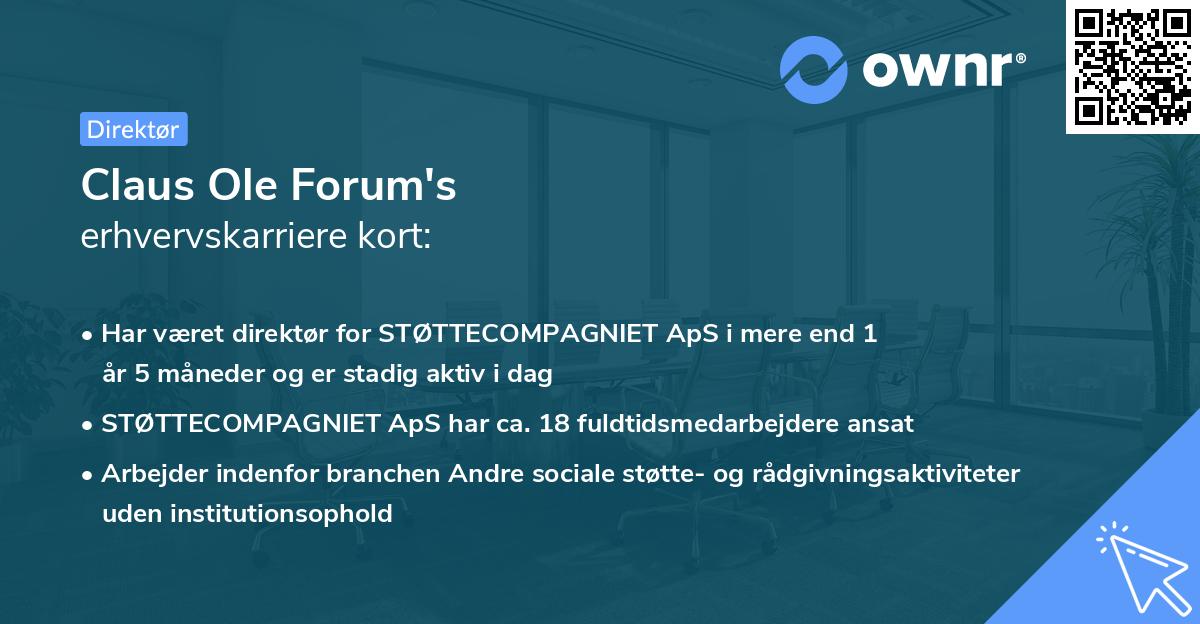 ownr®

Direktør

Claus Ole Forum's
erhvervskarriere kort:

• Har været direktør for STØTTECOMPAGNIET ApS i mere end 1 år 5 måneder og er stadig aktiv i dag
• STØTTECOMPAGNIET ApS har ca. 18 fuldtidsmedarbejdere ansat
• Arbejder indenfor branchen Andre sociale støtte- og rådgivningsaktiviteter uden institutionsophold